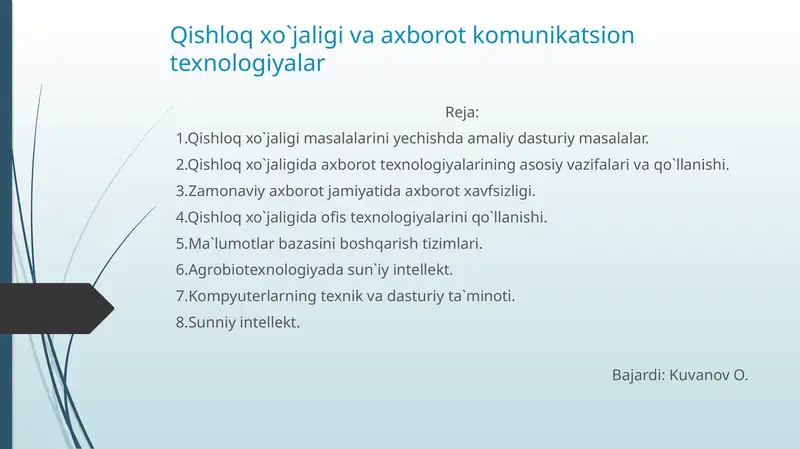 Qishloq xo`jaligi va axborot komunikatsion texnologiyalar

Reja:

1.Qishloq xo`jaligi masalalarini yechishda amaliy dasturiy masalalar.

2.Qishloq xo`jaligida axborot texnologiyalarining asosiy vazifalari va qo`llanishi.

3.Zamonaviy axborot jamiyatida axborot xavfsizligi.

4.Qishloq xo`jaligida ofis texnologiyalarini qo`llanishi.

5.Ma`lumotlar bazasini boshqarish tizimlari.

6.Agrobiotexnologiyada sun`iy intellekt.

7.Kompyuterlarning texnik va dasturiy ta`minoti.

8.Sunniy intellekt.

Bajardi: Kuvanov O.